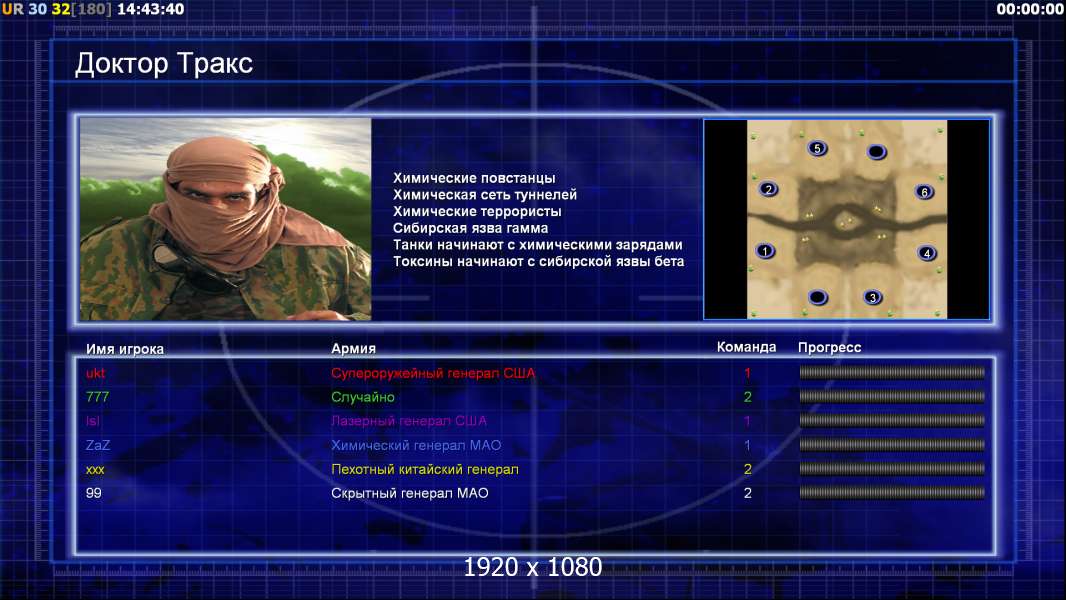 UR 30 32[180] 14:43:40
00:00:00

Доктор Тракс

Химические повстанцы
Химическая сеть туннелей
Химические террористы
Сибирская язва гамма
Танки начинают с химическими зарядами
Токсины начинают с сибирской язвы бета

5
2
6
1
4
3

| Имя игрока | Армия | Команда | Прогресс |
|---|---|---|---|
| ukt | Супероружейный генерал США | 1 | |
| 777 | Случайно | 2 | |
| lsl | Лазерный генерал США | 1 | |
| ZaZ | Химический генерал МАО | 1 | |
| xxx | Пехотный китайский генерал | 2 | |
| 99 | Скрытный генерал МАО | 2 | |

1920 x 1080